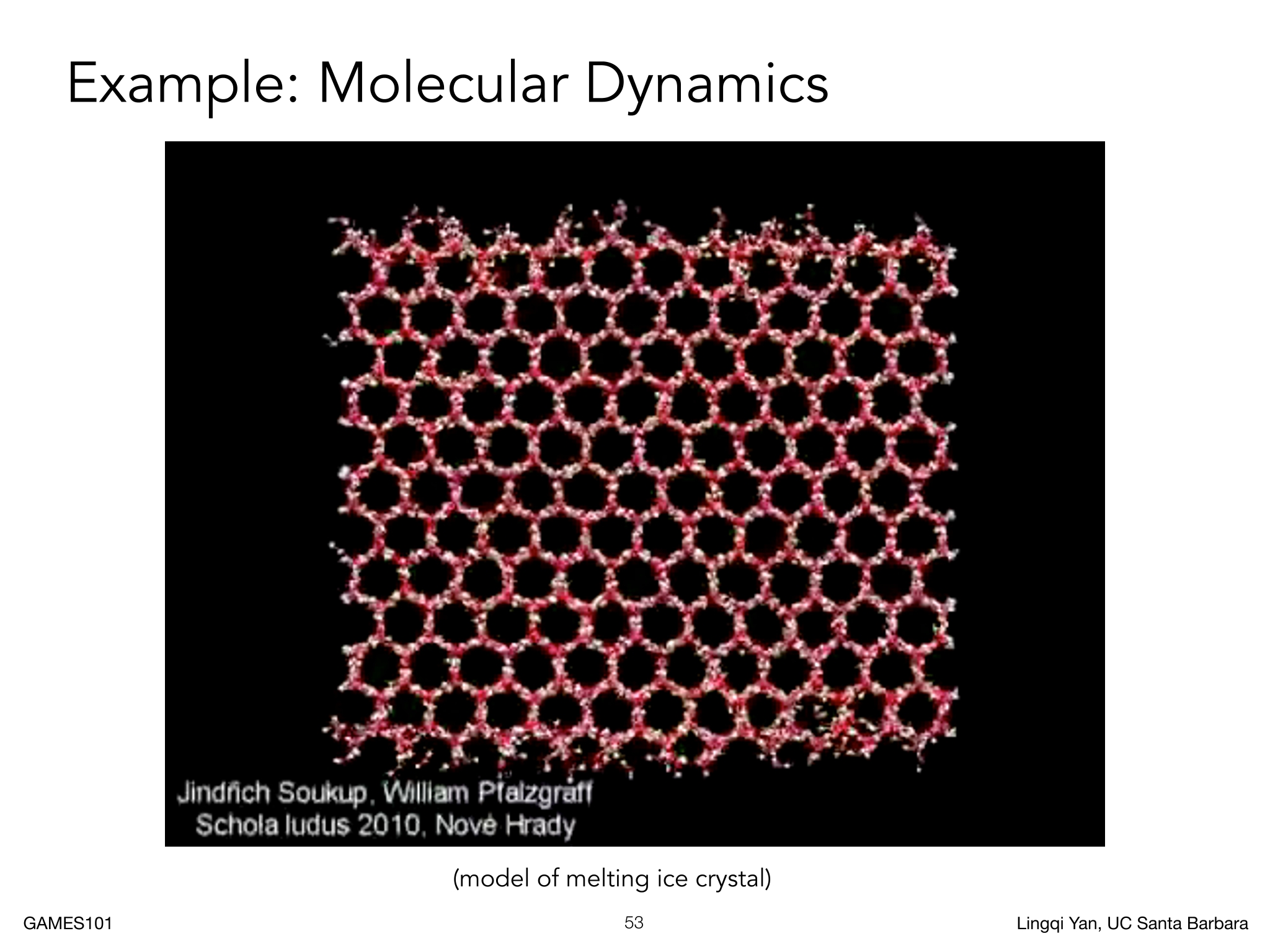 Example: Molecular Dynamics

Jindřich Soukup, William Pfalzgraff
Schola ludus 2010, Nové Hrady

(model of melting ice crystal)

GAMES101

53

Lingqi Yan, UC Santa Barbara